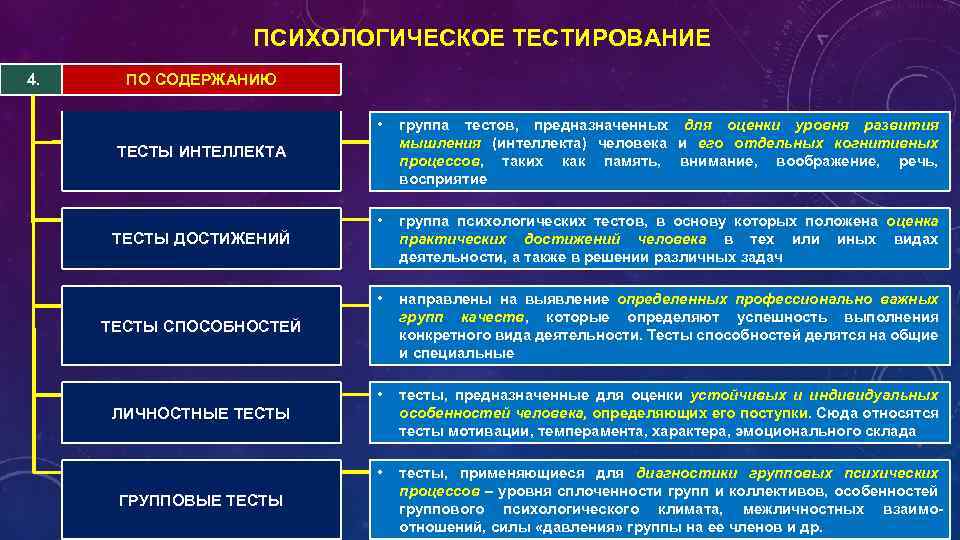 ПСИХОЛОГИЧЕСКОЕ ТЕСТИРОВАНИЕ

4.

ПО СОДЕРЖАНИЮ

ТЕСТЫ ИНТЕЛЛЕКТА

• группа тестов, предназначенных для оценки уровня развития мышления (интеллекта) человека и его отдельных когнитивных процессов, таких как память, внимание, воображение, речь, восприятие

ТЕСТЫ ДОСТИЖЕНИЙ

• группа психологических тестов, в основу которых положена оценка практических достижений человека в тех или иных видах деятельности, а также в решении различных задач

ТЕСТЫ СПОСОБНОСТЕЙ

• направлены на выявление определенных профессионально важных групп качеств, которые определяют успешность выполнения конкретного вида деятельности. Тесты способностей делятся на общие и специальные

ЛИЧНОСТНЫЕ ТЕСТЫ

• тесты, предназначенные для оценки устойчивых и индивидуальных особенностей человека, определяющих его поступки. Сюда относятся тесты мотивации, темперамента, характера, эмоционального склада

ГРУППОВЫЕ ТЕСТЫ

• тесты, применяющиеся для диагностики групповых психических процессов – уровня сплоченности групп и коллективов, особенностей группового психологического климата, межличностных взаимоотношений, силы «давления» группы на ее членов и др.